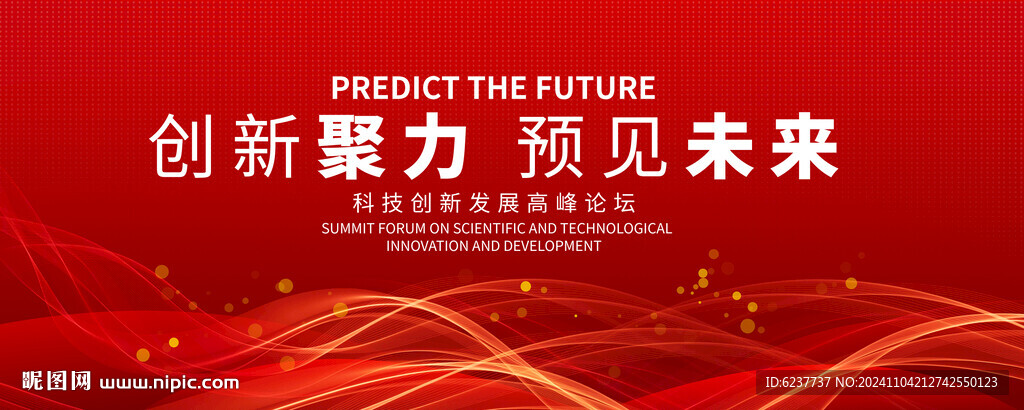 PREDICT THE FUTURE

创新聚力 预见未来

科技创新发展高峰论坛

SUMMIT FORUM ON SCIENTIFIC AND TECHNOLOGICAL INNOVATION AND DEVELOPMENT

昵图网 www.nipic.com

ID:6237737 NO:20241104212742550123